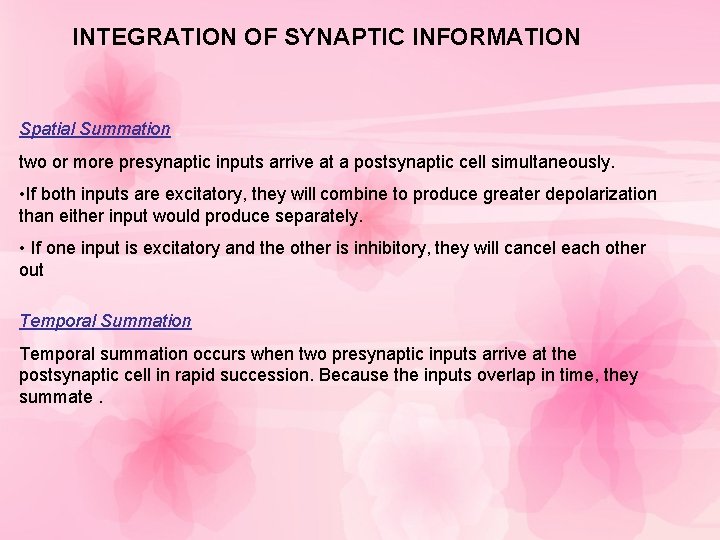 INTEGRATION OF SYNAPTIC INFORMATION

Spatial Summation

two or more presynaptic inputs arrive at a postsynaptic cell simultaneously.

•If both inputs are excitatory, they will combine to produce greater depolarization than either input would produce separately.

• If one input is excitatory and the other is inhibitory, they will cancel each other out

Temporal Summation

Temporal summation occurs when two presynaptic inputs arrive at the postsynaptic cell in rapid succession. Because the inputs overlap in time, they summate .